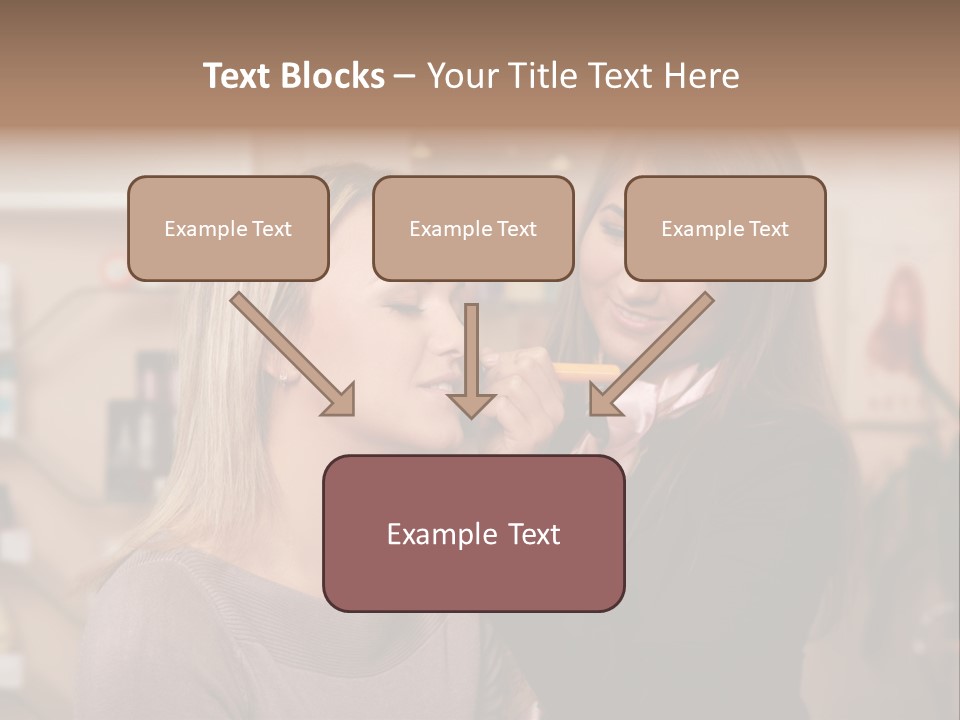 Text Blocks – Your Title Text Here

Example Text

Example Text

Example Text

Example Text